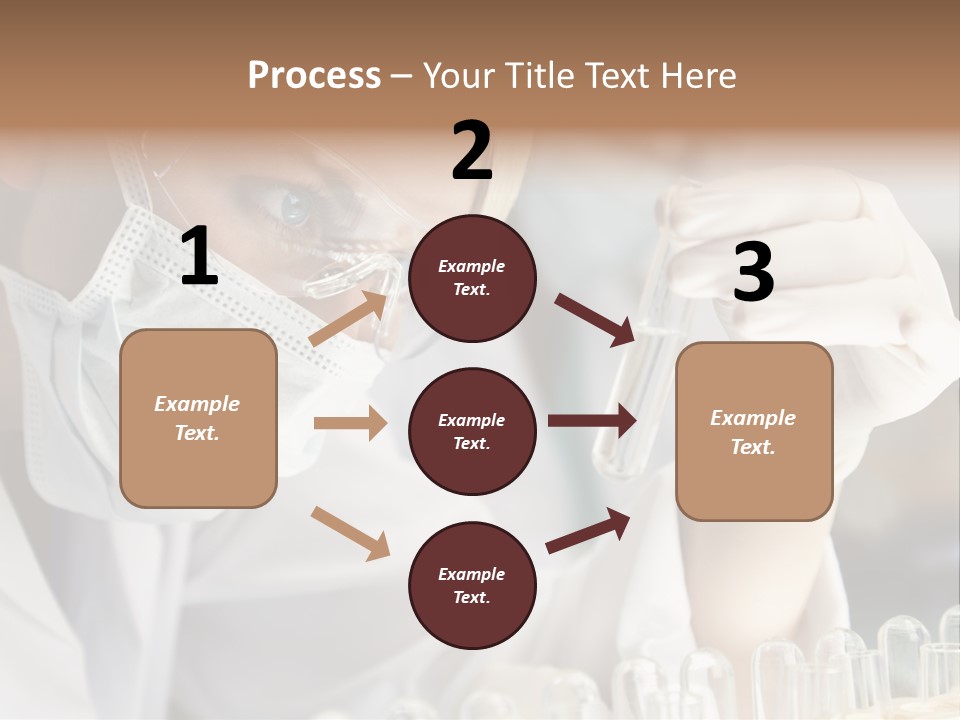 Process – Your Title Text Here

1

Example Text.

2

Example Text.

Example Text.

Example Text.

3

Example Text.